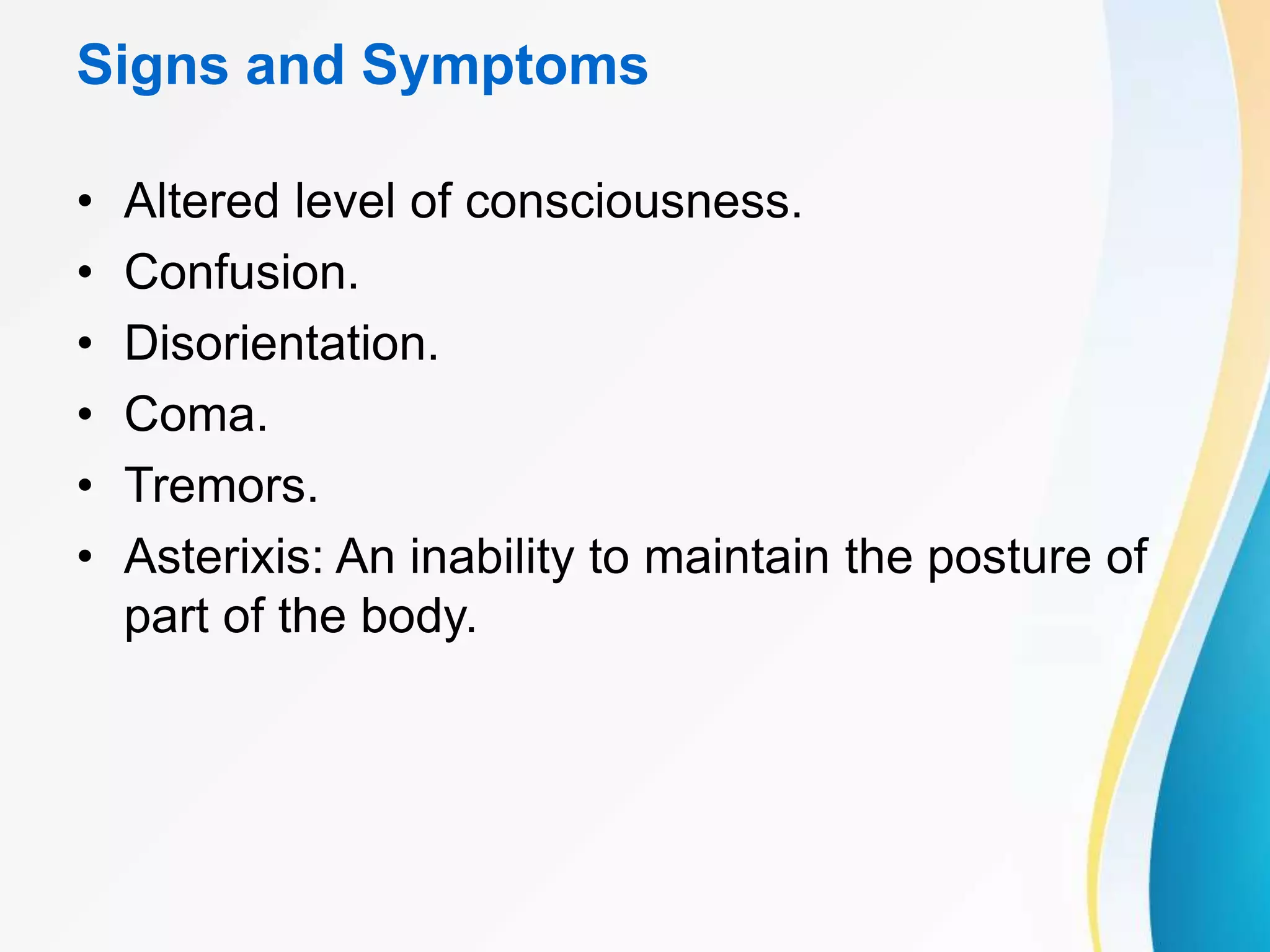 Signs and Symptoms

• Altered level of consciousness.
• Confusion.
• Disorientation.
• Coma.
• Tremors.
• Asterixis: An inability to maintain the posture of part of the body.